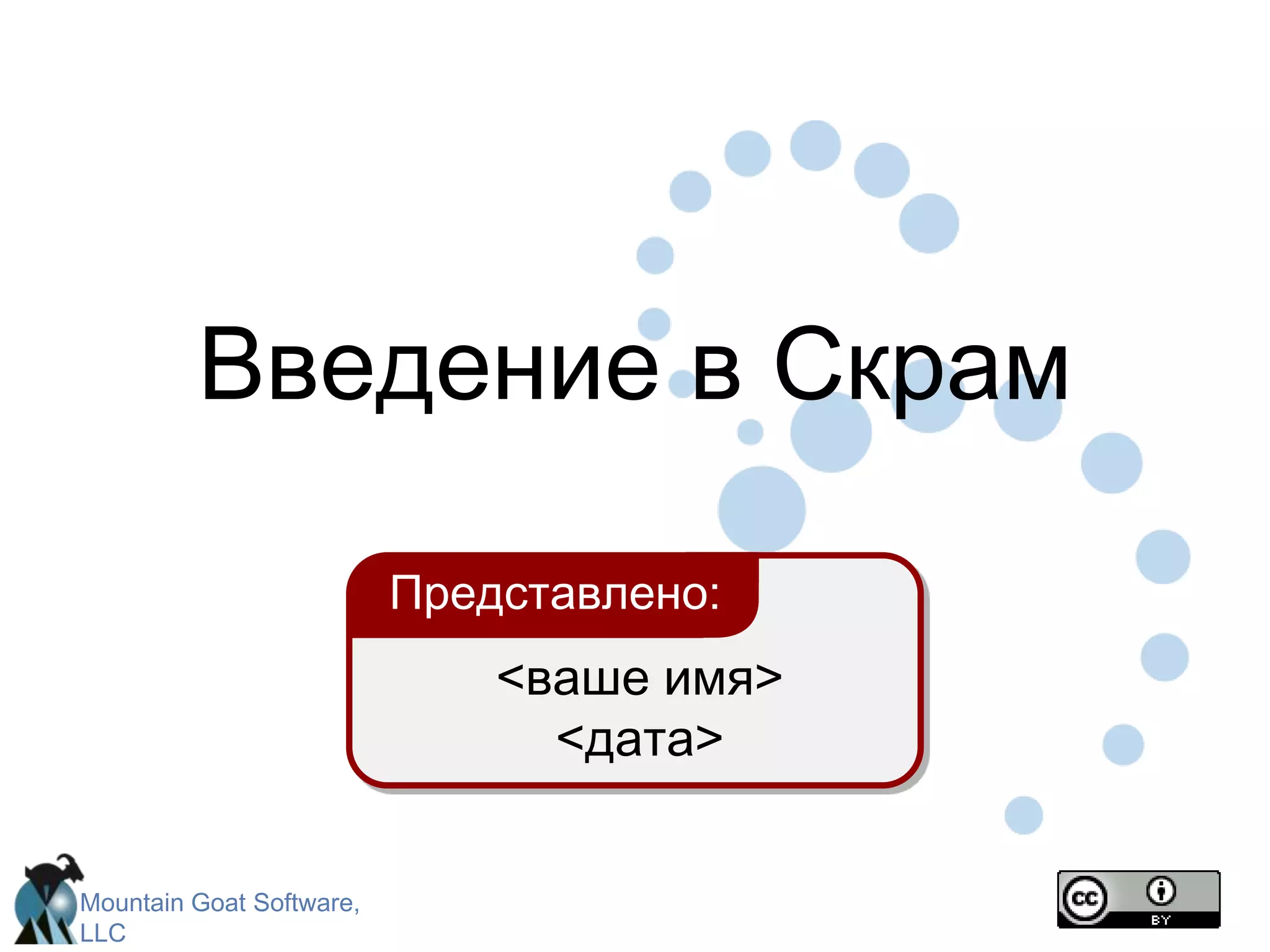 Введение в Скрам

Представлено:

<ваше имя>
<дата>

Mountain Goat Software, LLC

cc BY